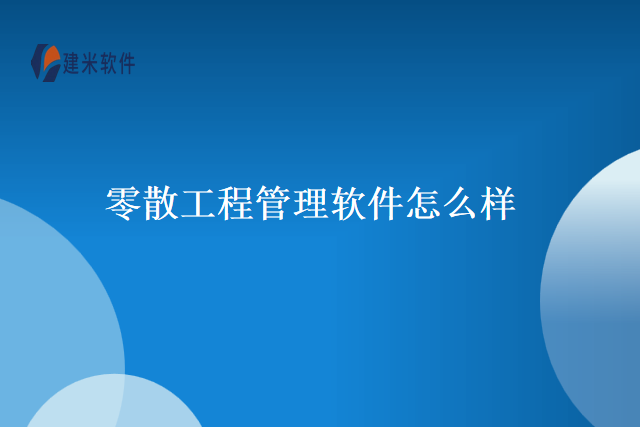 建米软件

零散工程管理软件怎么样